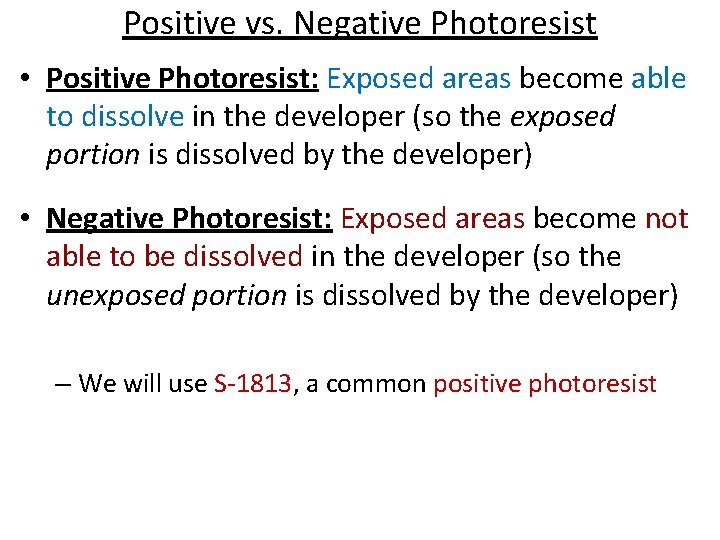 Positive vs. Negative Photoresist

• Positive Photoresist: Exposed areas become able to dissolve in the developer (so the exposed portion is dissolved by the developer)

• Negative Photoresist: Exposed areas become not able to be dissolved in the developer (so the unexposed portion is dissolved by the developer)

– We will use S-1813, a common positive photoresist